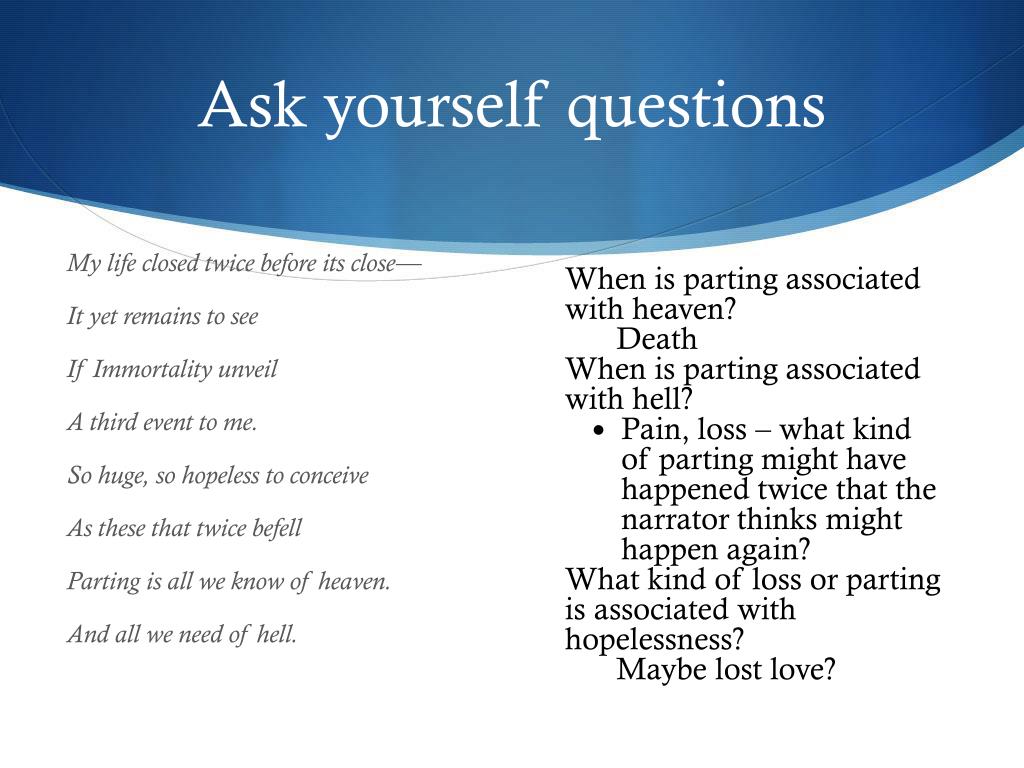 Ask yourself questions

My life closed twice before its close—

It yet remains to see

If Immortality unveil

A third event to me.

So huge, so hopeless to conceive

As these that twice befell

Parting is all we know of heaven.

And all we need of hell.

When is parting associated with heaven?
Death
When is parting associated with hell?
• Pain, loss – what kind of parting might have happened twice that the narrator thinks might happen again?
What kind of loss or parting is associated with hopelessness?
Maybe lost love?